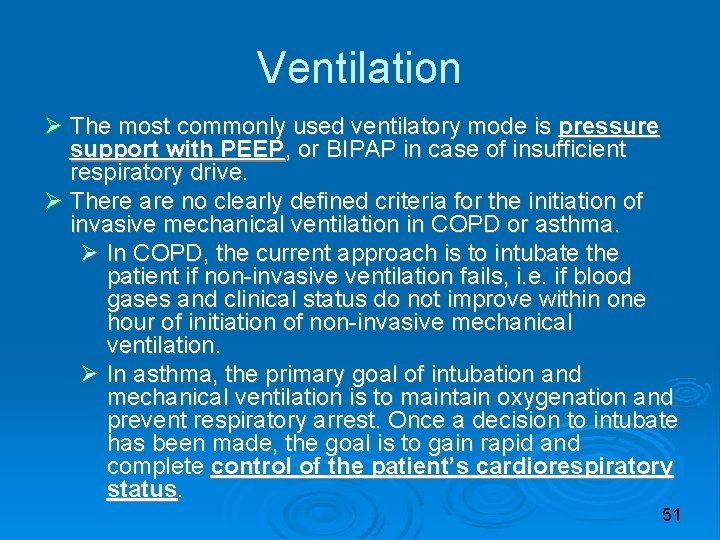 Ventilation

➢ The most commonly used ventilatory mode is pressure support with PEEP, or BIPAP in case of insufficient respiratory drive.

➢ There are no clearly defined criteria for the initiation of invasive mechanical ventilation in COPD or asthma.

➢ In COPD, the current approach is to intubate the patient if non-invasive ventilation fails, i.e. if blood gases and clinical status do not improve within one hour of initiation of non-invasive mechanical ventilation.

➢ In asthma, the primary goal of intubation and mechanical ventilation is to maintain oxygenation and prevent respiratory arrest. Once a decision to intubate has been made, the goal is to gain rapid and complete control of the patient's cardiorespiratory status.

51